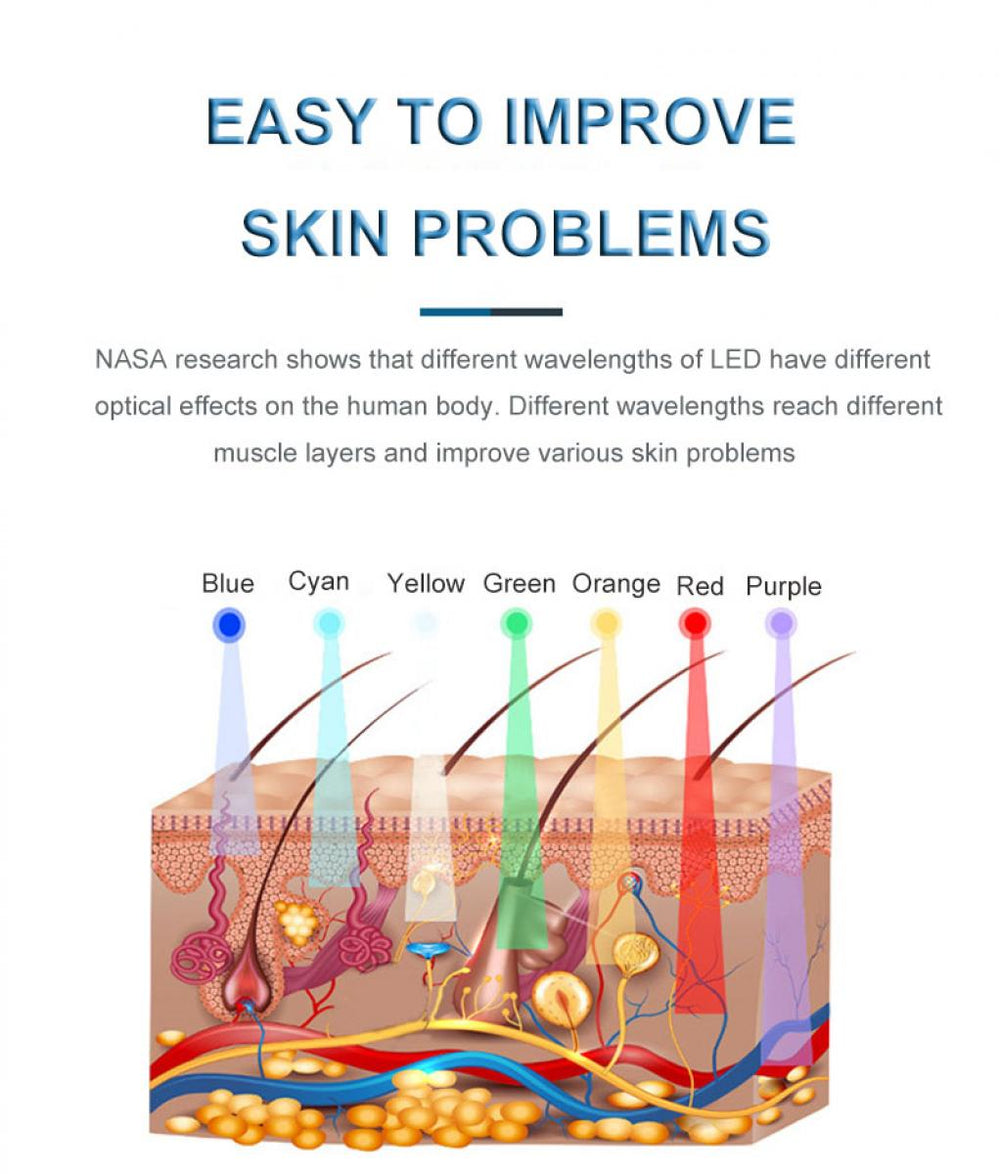 EASY TO IMPROVE
SKIN PROBLEMS

NASA research shows that different wavelengths of LED have different optical effects on the human body. Different wavelengths reach different muscle layers and improve various skin problems

Blue Cyan Yellow Green Orange Red Purple